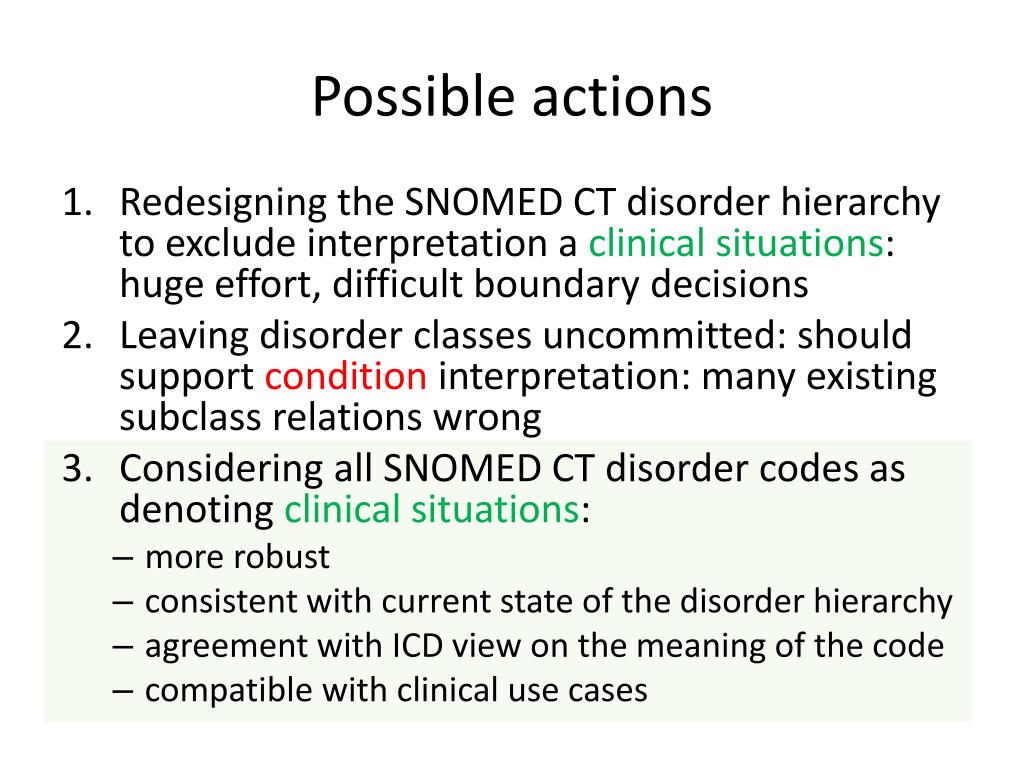 Possible actions

1. Redesigning the SNOMED CT disorder hierarchy to exclude interpretation a clinical situations: huge effort, difficult boundary decisions
2. Leaving disorder classes uncommitted: should support condition interpretation: many existing subclass relations wrong
3. Considering all SNOMED CT disorder codes as denoting clinical situations:
– more robust
– consistent with current state of the disorder hierarchy
– agreement with ICD view on the meaning of the code
– compatible with clinical use cases